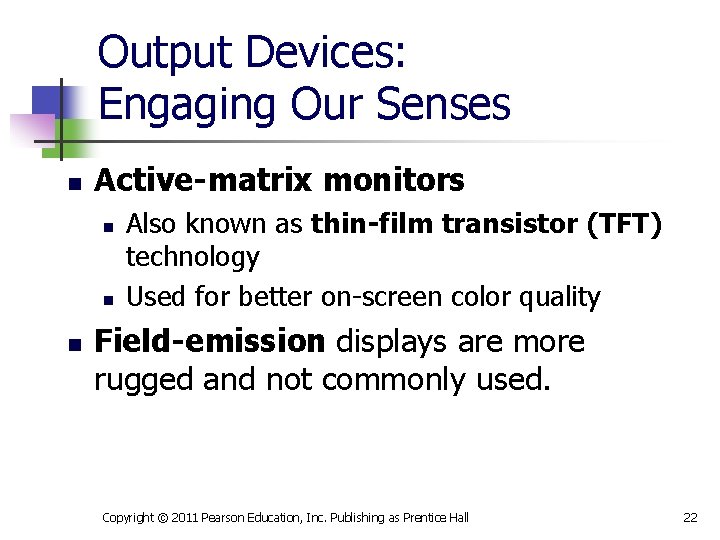 Output Devices:
Engaging Our Senses

- Active-matrix monitors
  - Also known as thin-film transistor (TFT) technology
  - Used for better on-screen color quality
- Field-emission displays are more rugged and not commonly used.

Copyright © 2011 Pearson Education, Inc. Publishing as Prentice Hall

22